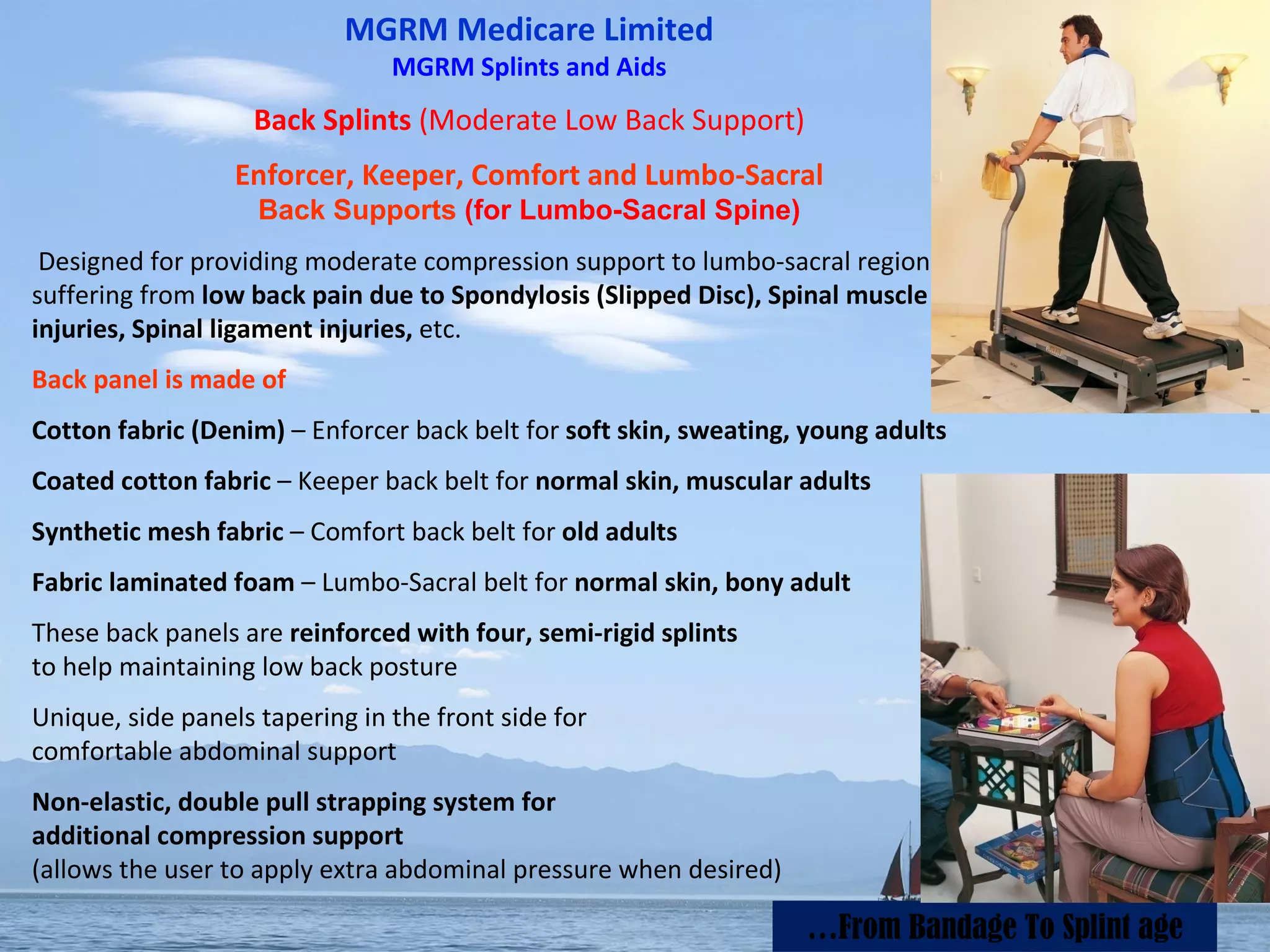 MGRM Medicare Limited
MGRM Splints and Aids

Back Splints (Moderate Low Back Support)

Enforcer, Keeper, Comfort and Lumbo-Sacral Back Supports (for Lumbo-Sacral Spine)

Designed for providing moderate compression support to lumbo-sacral region suffering from low back pain due to Spondylosis (Slipped Disc), Spinal muscle injuries, Spinal ligament injuries, etc.

Back panel is made of

Cotton fabric (Denim) – Enforcer back belt for soft skin, sweating, young adults

Coated cotton fabric – Keeper back belt for normal skin, muscular adults

Synthetic mesh fabric – Comfort back belt for old adults

Fabric laminated foam – Lumbo-Sacral belt for normal skin, bony adult

These back panels are reinforced with four, semi-rigid splints to help maintaining low back posture

Unique, side panels tapering in the front side for comfortable abdominal support

Non-elastic, double pull strapping system for additional compression support
(allows the user to apply extra abdominal pressure when desired)

…From Bandage To Splint age